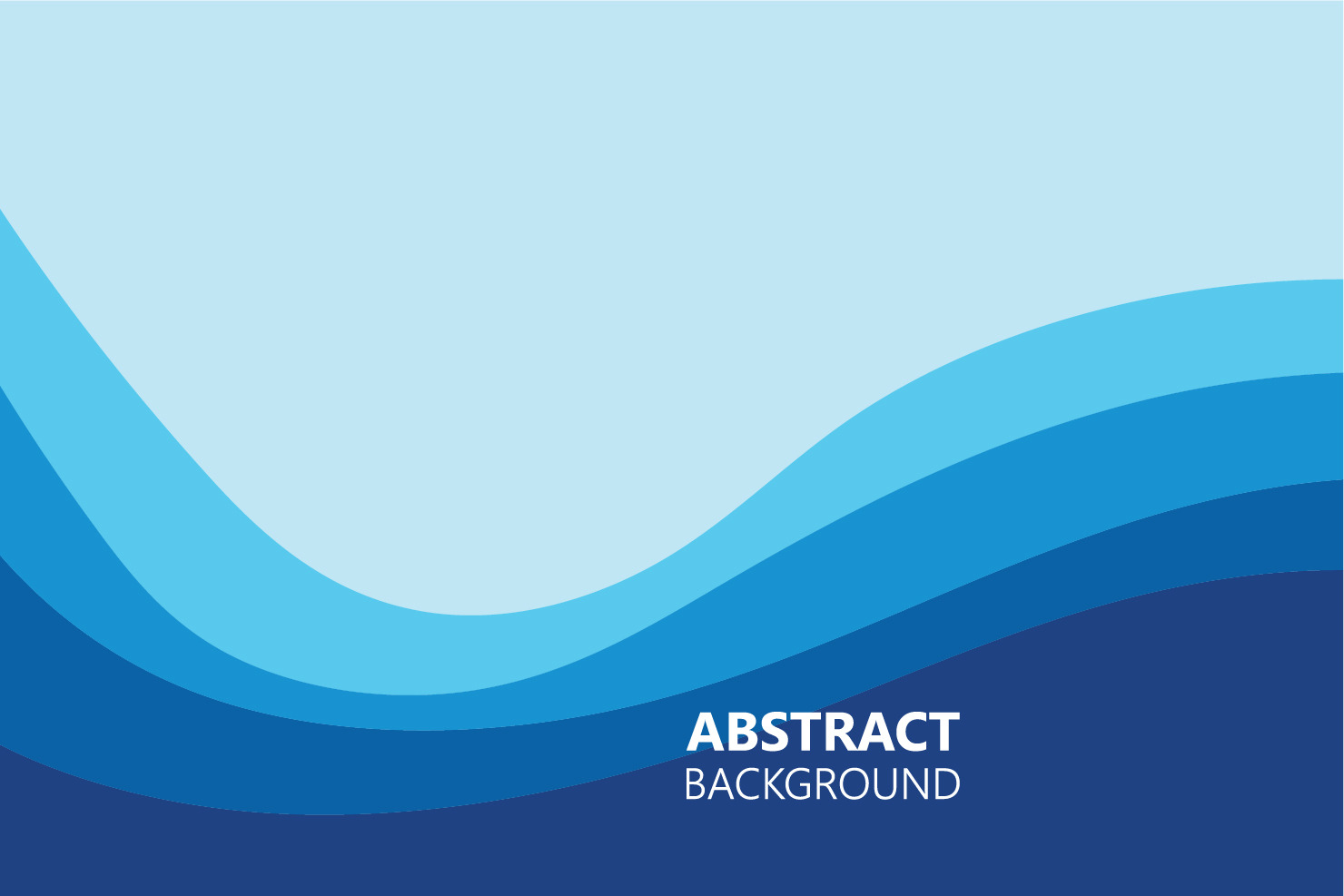 ABSTRACT
BACKGROUND